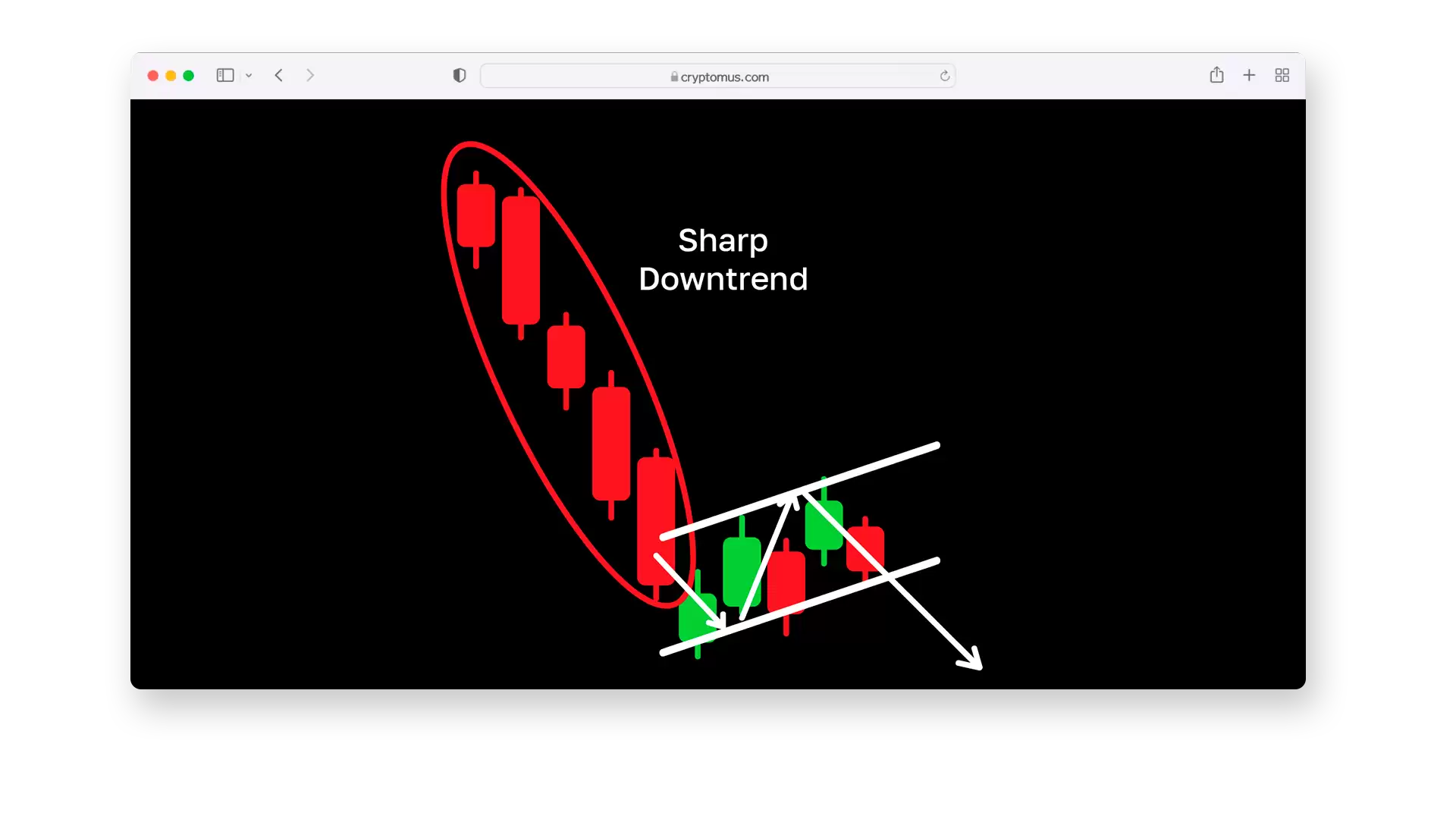 cryptomus.com

Sharp Downtrend